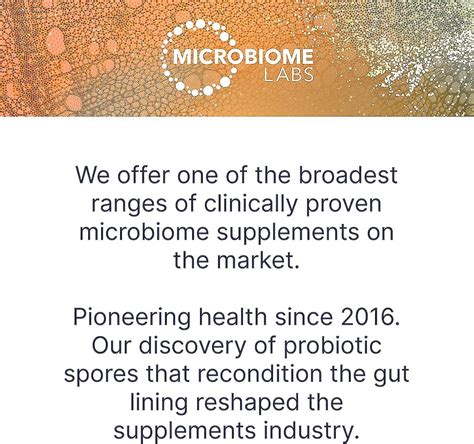 MICROBIOME
LABS

We offer one of the broadest ranges of clinically proven microbiome supplements on the market.

Pioneering health since 2016. Our discovery of probiotic spores that recondition the gut lining reshaped the supplements industry.